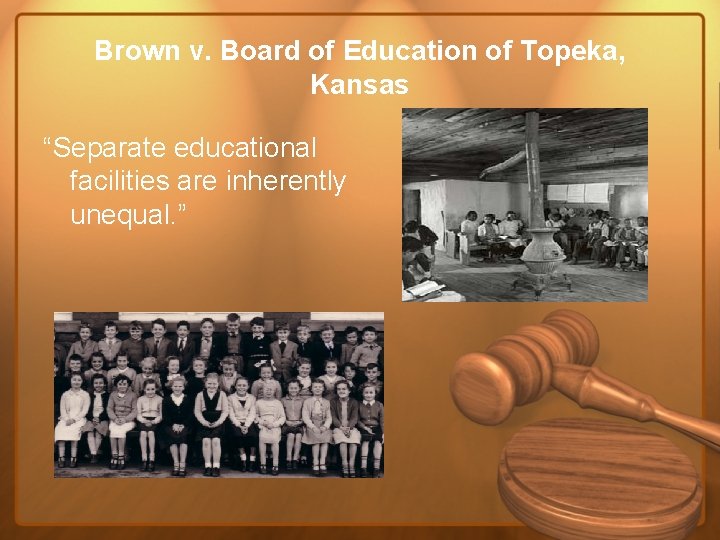 Brown v. Board of Education of Topeka, Kansas

“Separate educational facilities are inherently unequal.”